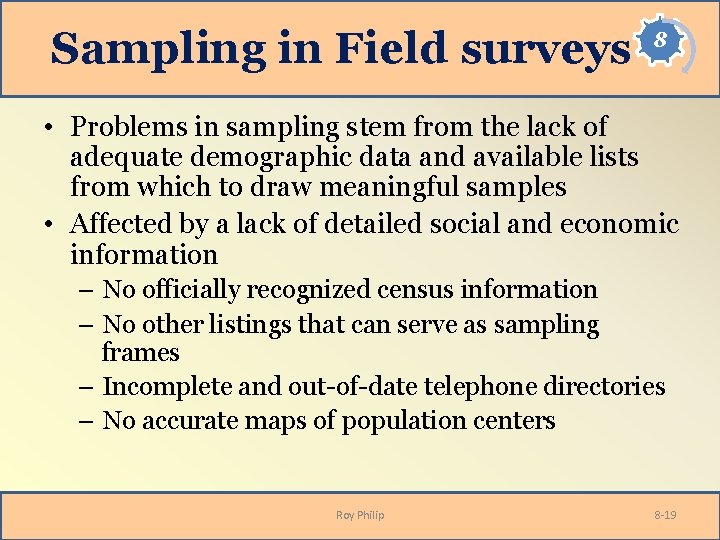 Sampling in Field surveys

8

• Problems in sampling stem from the lack of adequate demographic data and available lists from which to draw meaningful samples
• Affected by a lack of detailed social and economic information
– No officially recognized census information
– No other listings that can serve as sampling frames
– Incomplete and out-of-date telephone directories
– No accurate maps of population centers

Roy Philip

8-19